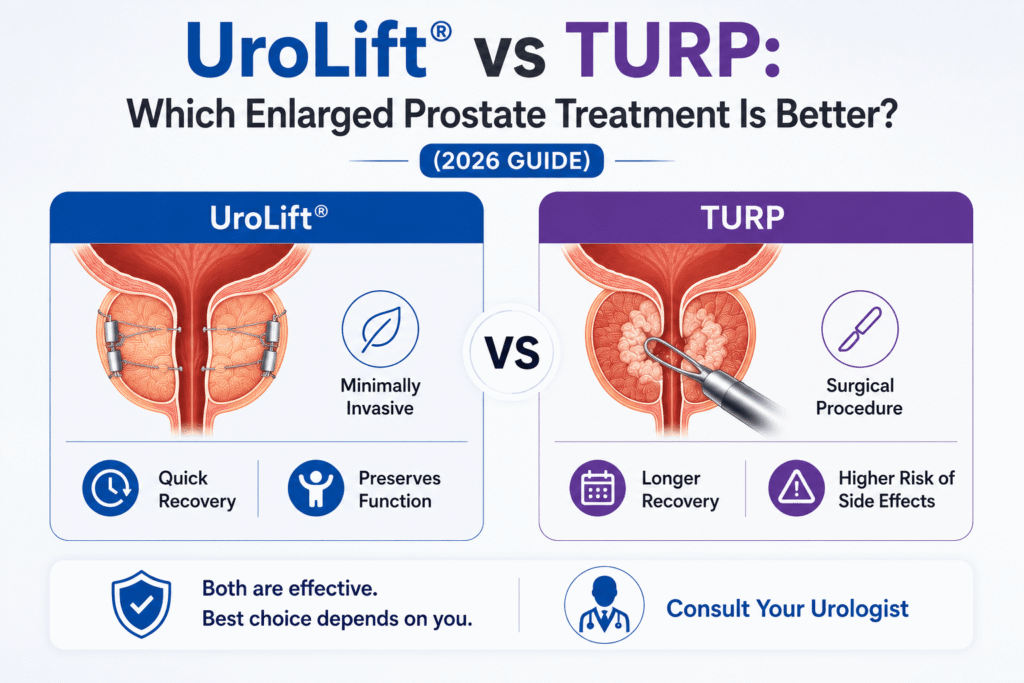 UroLift® vs TURP:
Which Enlarged Prostate Treatment Is Better?
(2026 GUIDE)

UroLift®

Minimally Invasive

Quick Recovery

Preserves Function

VS

TURP

Surgical Procedure

Longer Recovery

Higher Risk of Side Effects

Both are effective.
Best choice depends on you.

Consult Your Urologist